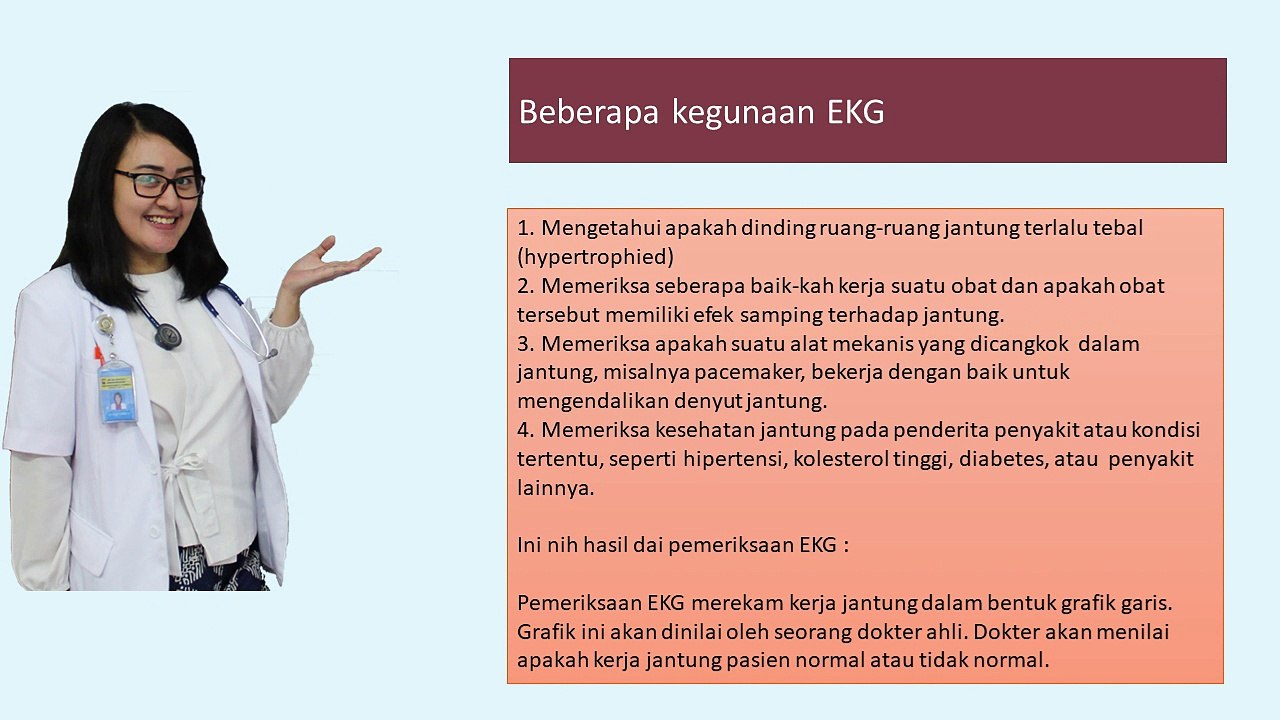 Beberapa kegunaan EKG

1. Mengetahui apakah dinding ruang-ruang jantung terlalu tebal (hypertrophied)
2. Memeriksa seberapa baik-kah kerja suatu obat dan apakah obat tersebut memiliki efek samping terhadap jantung.
3. Memeriksa apakah suatu alat mekanis yang dicangkok dalam jantung, misalnya pacemaker, bekerja dengan baik untuk mengendalikan denyut jantung.
4. Memeriksa kesehatan jantung pada penderita penyakit atau kondisi tertentu, seperti hipertensi, kolesterol tinggi, diabetes, atau penyakit lainnya.

Ini nih hasil dai pemeriksaan EKG :

Pemeriksaan EKG merekam kerja jantung dalam bentuk grafik garis. Grafik ini akan dinilai oleh seorang dokter ahli. Dokter akan menilai apakah kerja jantung pasien normal atau tidak normal.